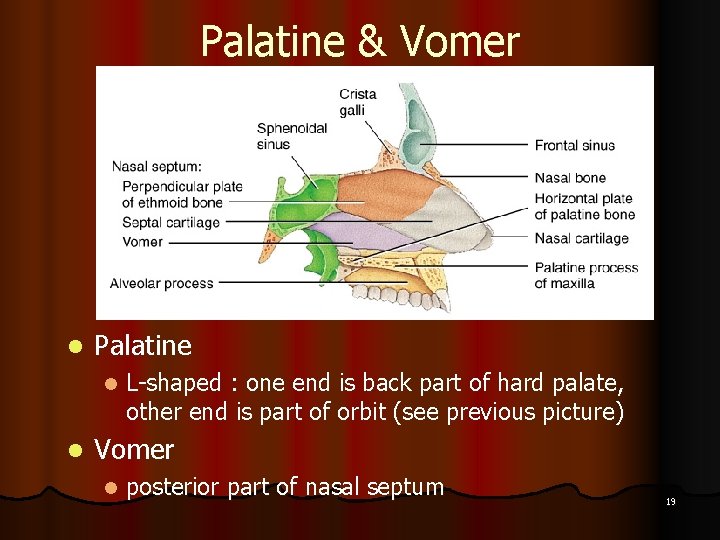 Palatine & Vomer

Crista galli

Sphenoidal sinus

Nasal septum:
Perpendicular plate of ethmoid bone
Septal cartilage
Vomer

Alveolar process

Frontal sinus
Nasal bone
Horizontal plate of palatine bone
Nasal cartilage
Palatine process of maxilla

Palatine
L-shaped : one end is back part of hard palate, other end is part of orbit (see previous picture)

Vomer
posterior part of nasal septum

19